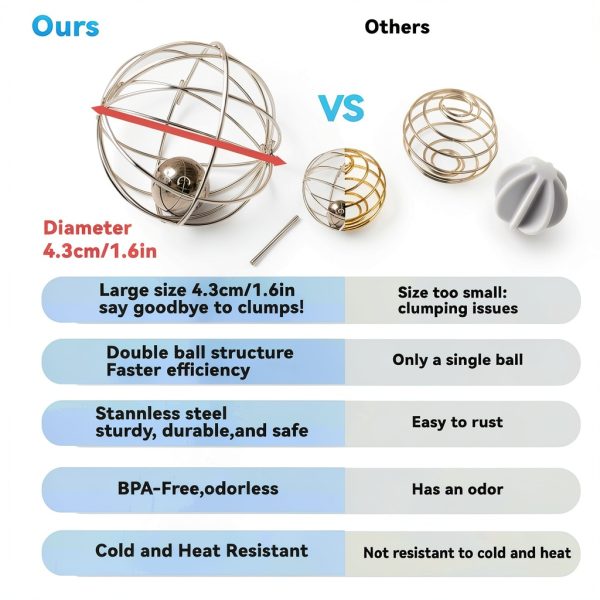 Ours

Others

VS

Diameter
4.3cm/1.6in

| Large size 4.3cm/1.6in say goodbye to clumps! | Size too small: clumping issues |
|---|---|
| Double ball structure Faster efficiency | Only a single ball |
| Stannless steel sturdy, durable,and safe | Easy to rust |
| BPA-Free,odorless | Has an odor |
| Cold and Heat Resistant | Not resistant to cold and heat |